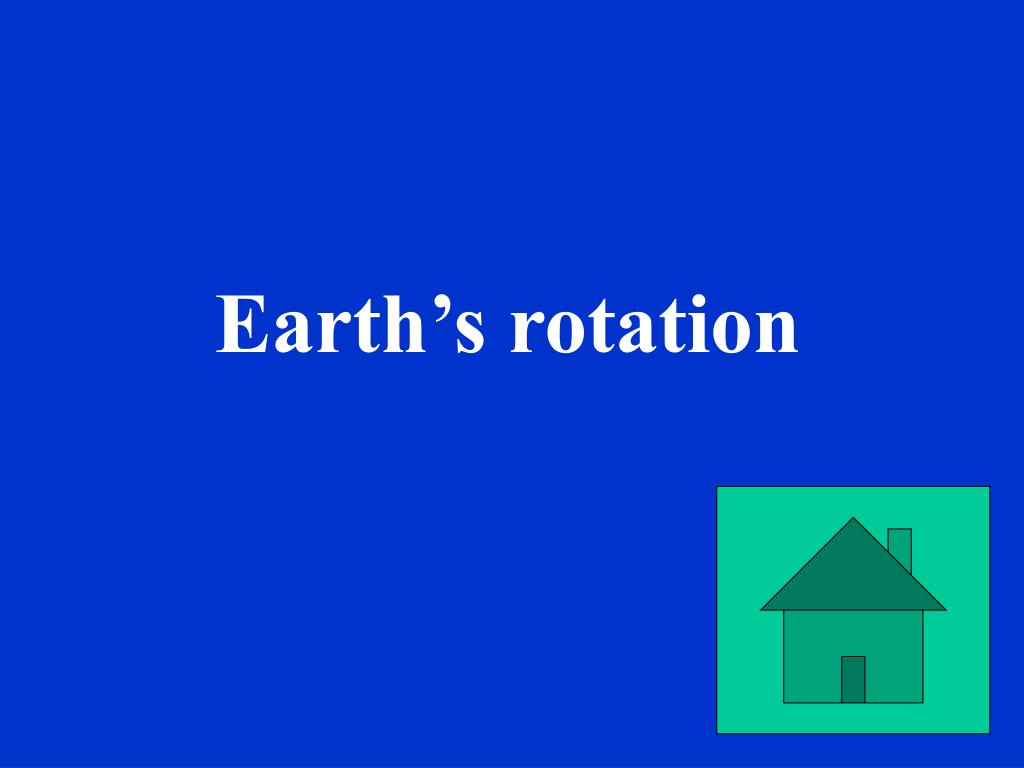 Earth’s rotation